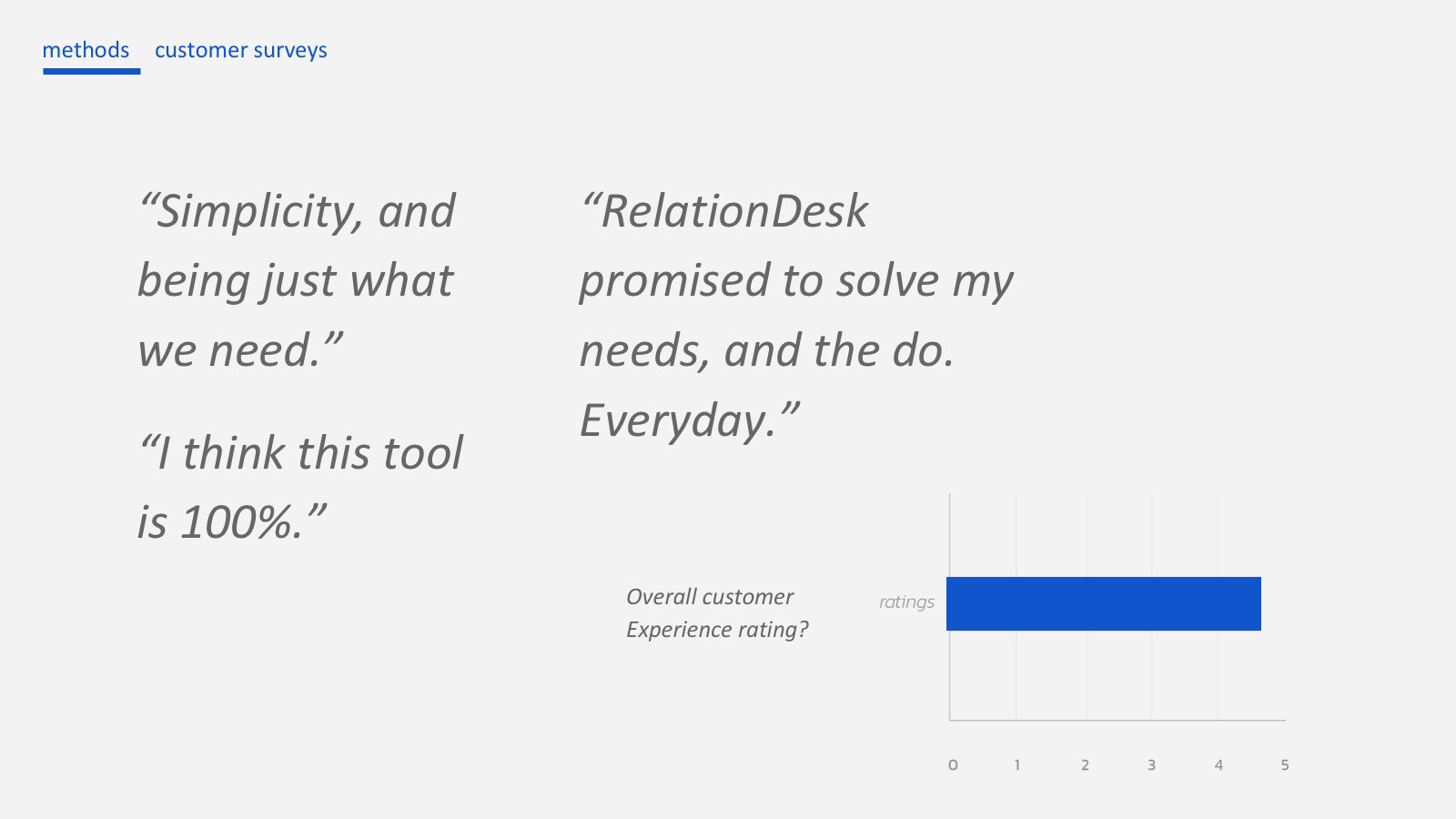 methods customer surveys

“Simplicity, and being just what we need.”

“I think this tool is 100%.”

“RelationDesk promised to solve my needs, and the do. Everyday.”

Overall customer Experience rating?

ratings

0 1 2 3 4 5